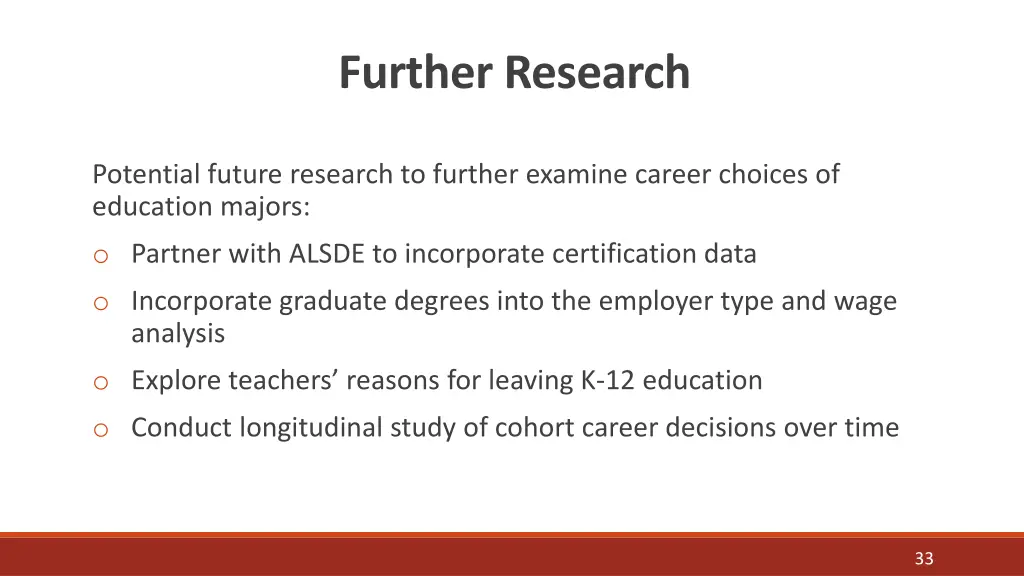 Further Research

Potential future research to further examine career choices of education majors:

o Partner with ALSDE to incorporate certification data

o Incorporate graduate degrees into the employer type and wage analysis

o Explore teachers’ reasons for leaving K-12 education

o Conduct longitudinal study of cohort career decisions over time

33